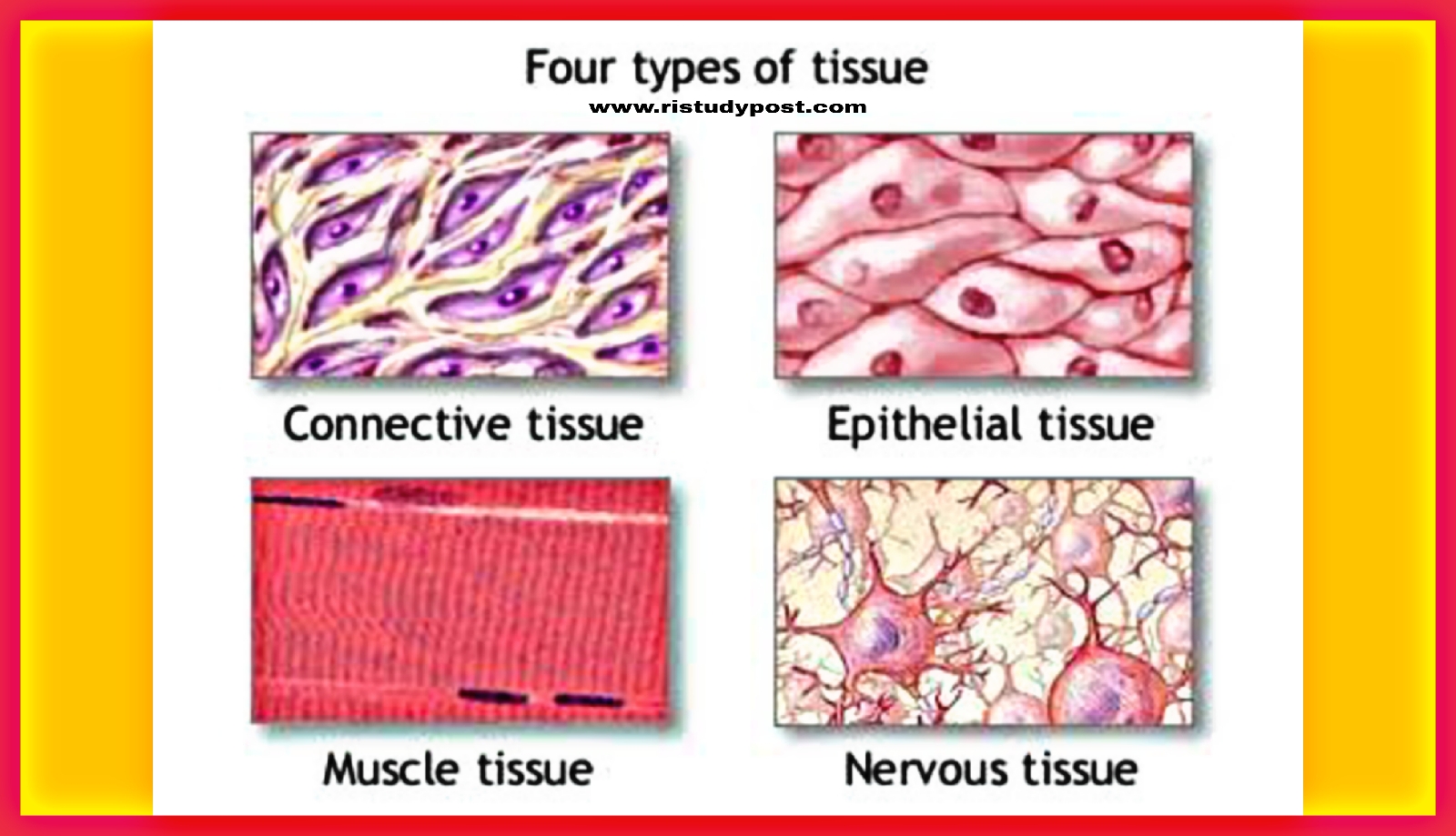 Four types of tissue

www.ristudypost.com

Connective tissue

Epithelial tissue

Muscle tissue

Nervous tissue